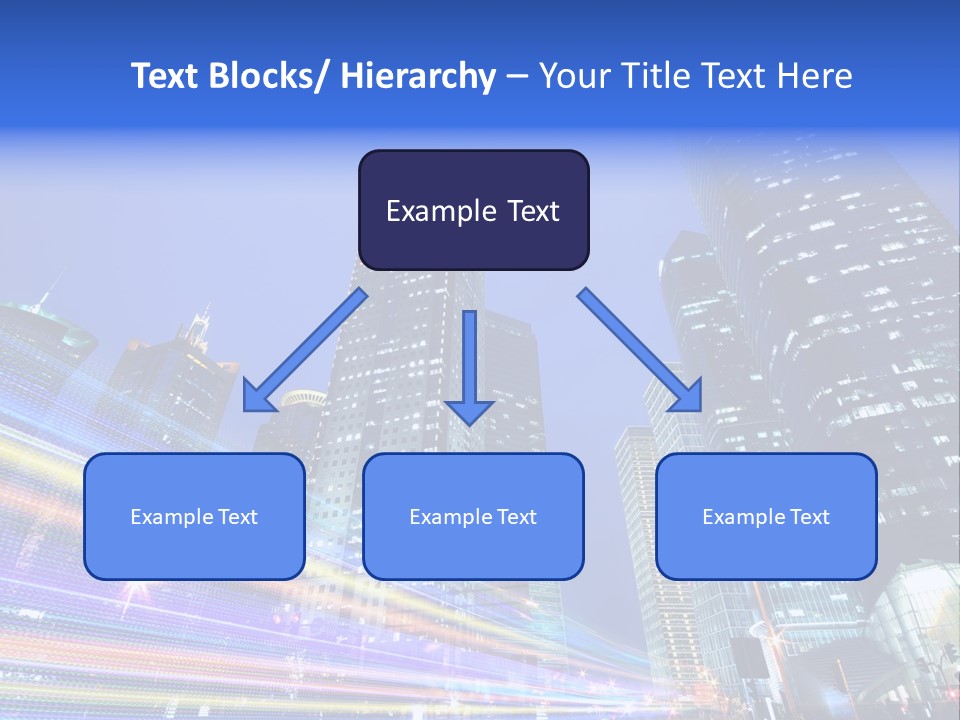 Text Blocks/ Hierarchy – Your Title Text Here

Example Text

Example Text

Example Text

Example Text